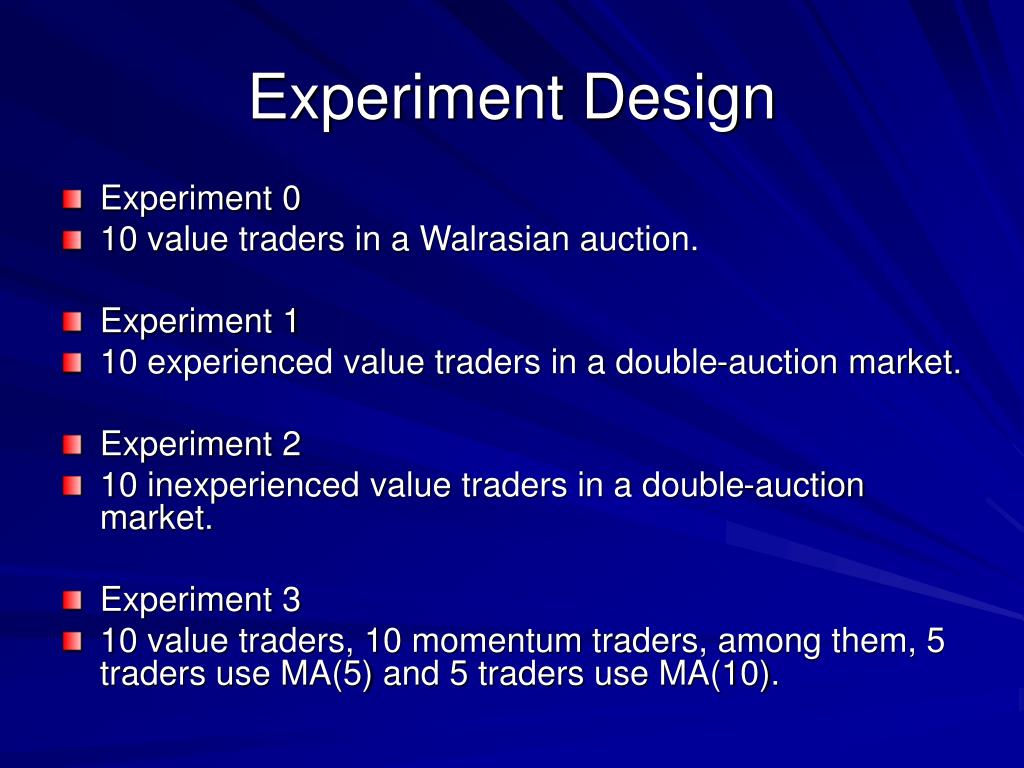 Experiment Design

Experiment 0
10 value traders in a Walrasian auction.

Experiment 1
10 experienced value traders in a double-auction market.

Experiment 2
10 inexperienced value traders in a double-auction market.

Experiment 3
10 value traders, 10 momentum traders, among them, 5 traders use MA(5) and 5 traders use MA(10).